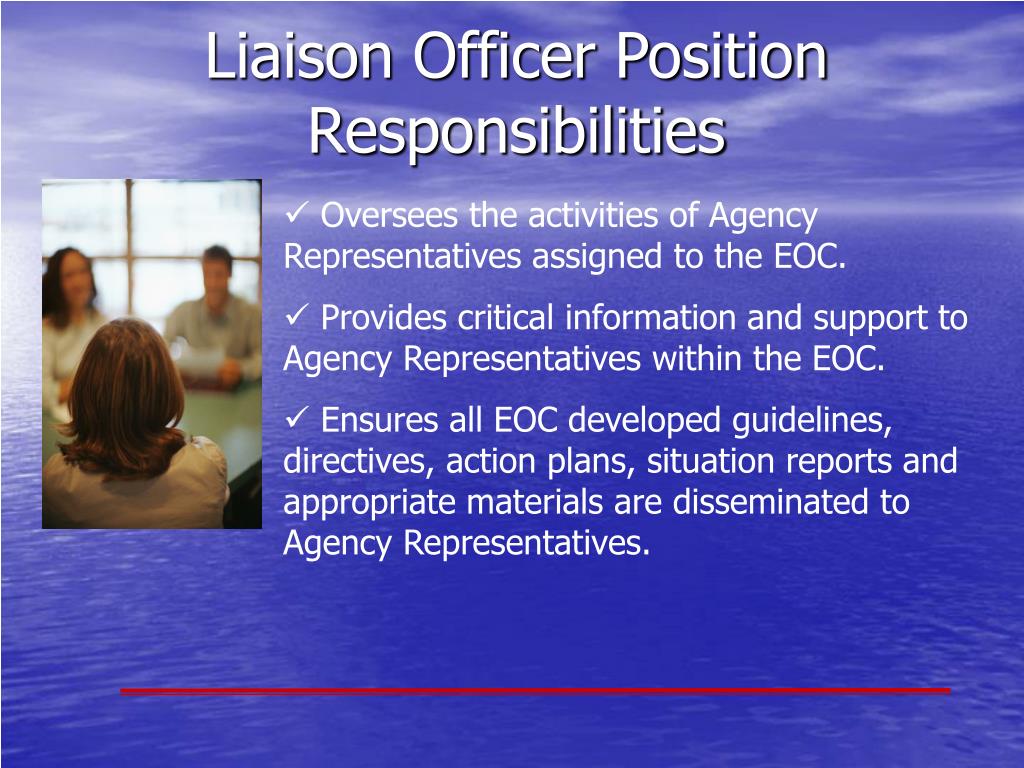 Liaison Officer Position Responsibilities

✓ Oversees the activities of Agency Representatives assigned to the EOC.

✓ Provides critical information and support to Agency Representatives within the EOC.

✓ Ensures all EOC developed guidelines, directives, action plans, situation reports and appropriate materials are disseminated to Agency Representatives.